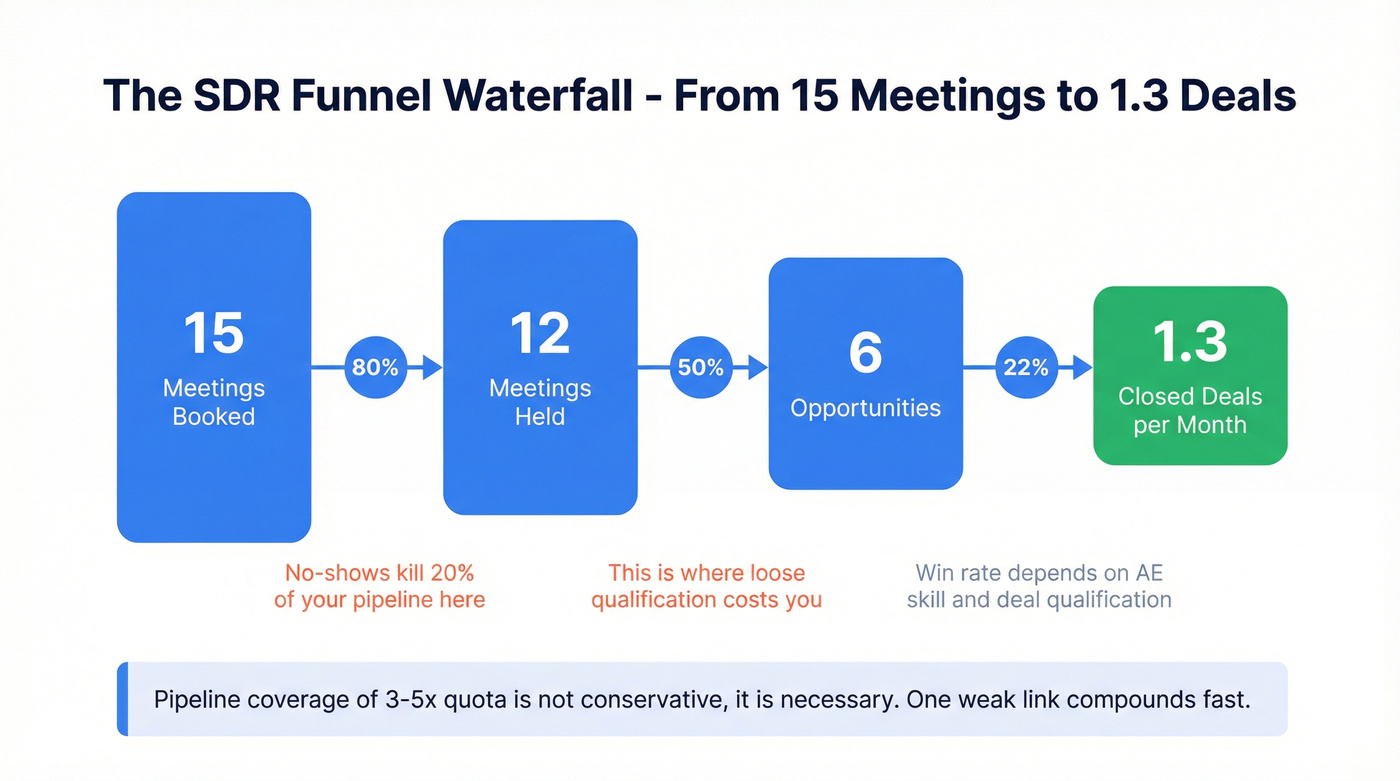 The SDR Funnel Waterfall - From 15 Meetings to 1.3 Deals

15
Meetings Booked

80%

12
Meetings Held

50%

6
Opportunities

22%

1.3
Closed Deals per Month

No-shows kill 20% of your pipeline here

This is where loose qualification costs you

Win rate depends on AE skill and deal qualification

Pipeline coverage of 3-5x quota is not conservative, it is necessary. One weak link compounds fast.